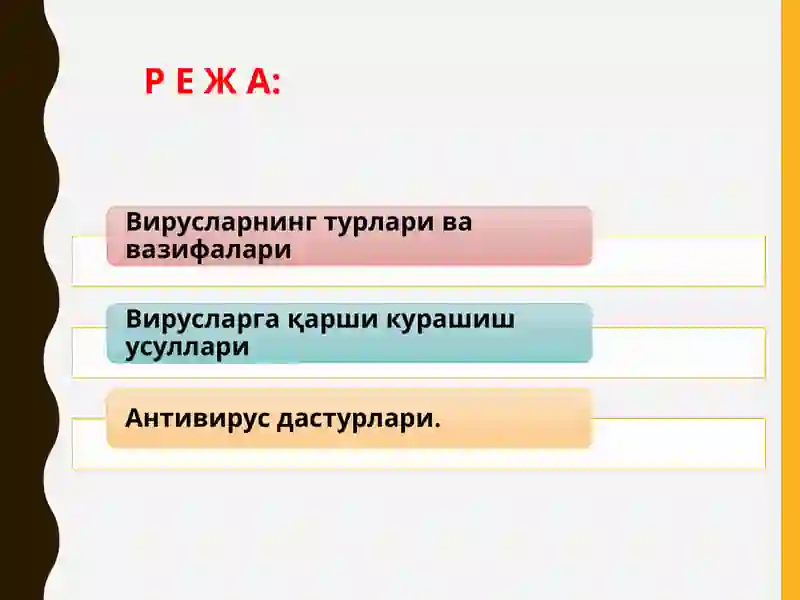 Р Е Ж А:

Вирусларнинг турлари ва вазифалари

Вирусларга қарши курашиш усуллари

Антивирус дастурлари.